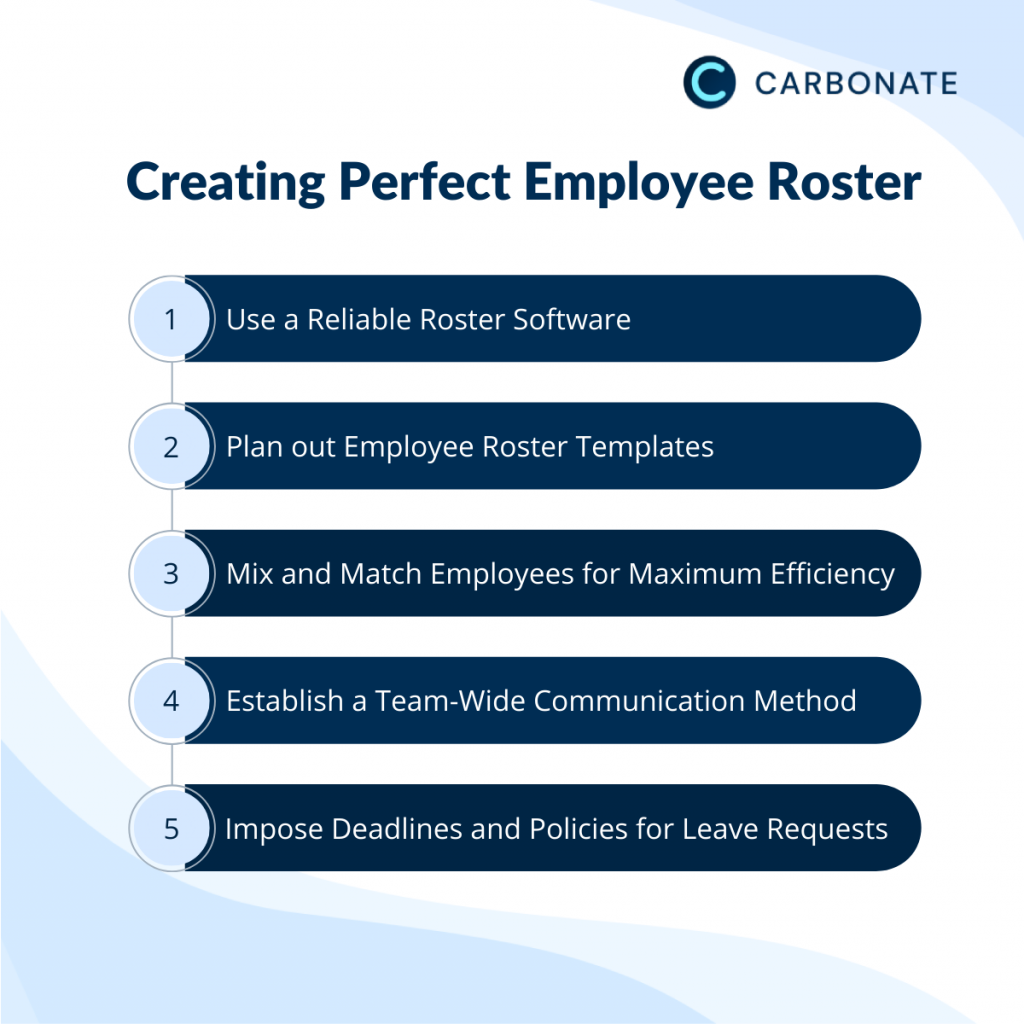 CARBONATE

Creating Perfect Employee Roster

1 Use a Reliable Roster Software

2 Plan out Employee Roster Templates

3 Mix and Match Employees for Maximum Efficiency

4 Establish a Team-Wide Communication Method

5 Impose Deadlines and Policies for Leave Requests